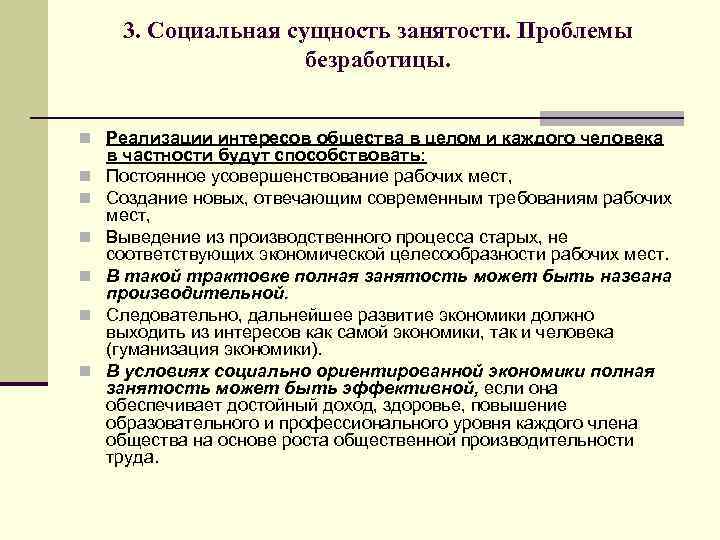 3. Социальная сущность занятости. Проблемы безработицы.

Реализации интересов общества в целом и каждого человека в частности будут способствовать:

Постоянное усовершенствование рабочих мест,

Создание новых, отвечающим современным требованиям рабочих мест,

Выведение из производственного процесса старых, не соответствующих экономической целесообразности рабочих мест.

В такой трактовке полная занятость может быть названа производительной.

Следовательно, дальнейшее развитие экономики должно выходить из интересов как самой экономики, так и человека (гуманизация экономики).

В условиях социально ориентированной экономики полная занятость может быть эффективной, если она обеспечивает достойный доход, здоровье, повышение образовательного и профессионального уровня каждого члена общества на основе роста общественной производительности труда.